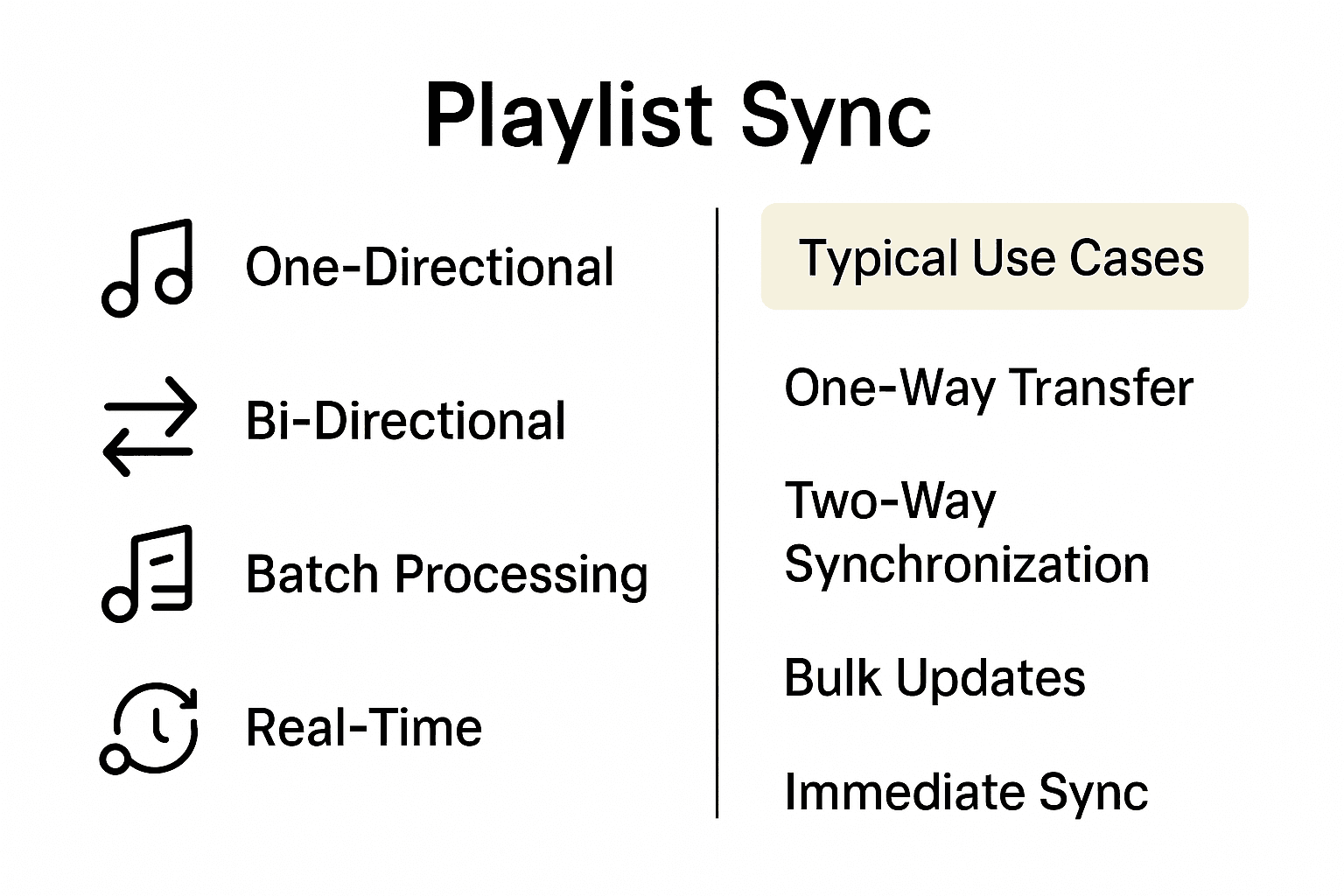 Playlist Sync

One-Directional

Bi-Directional

Batch Processing

Real-Time

Typical Use Cases

One-Way Transfer

Two-Way Synchronization

Bulk Updates

Immediate Sync